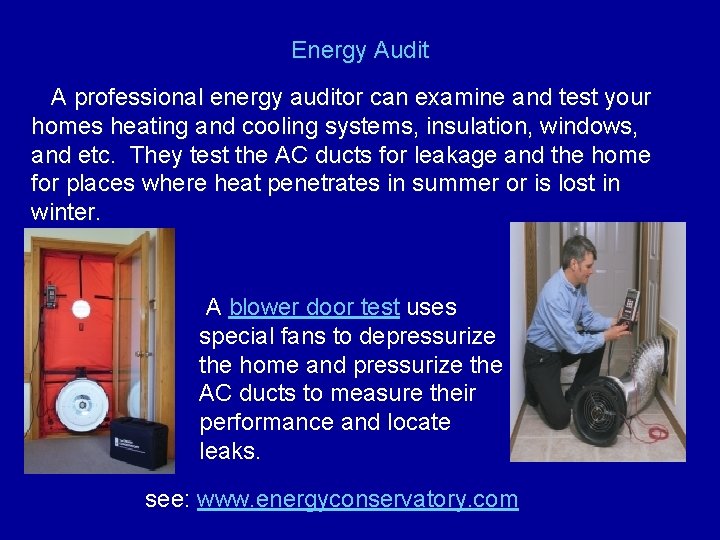 Energy Audit

A professional energy auditor can examine and test your homes heating and cooling systems, insulation, windows, and etc. They test the AC ducts for leakage and the home for places where heat penetrates in summer or is lost in winter.

A blower door test uses special fans to depressurize the home and pressurize the AC ducts to measure their performance and locate leaks.

see: www.energyconservatory.com